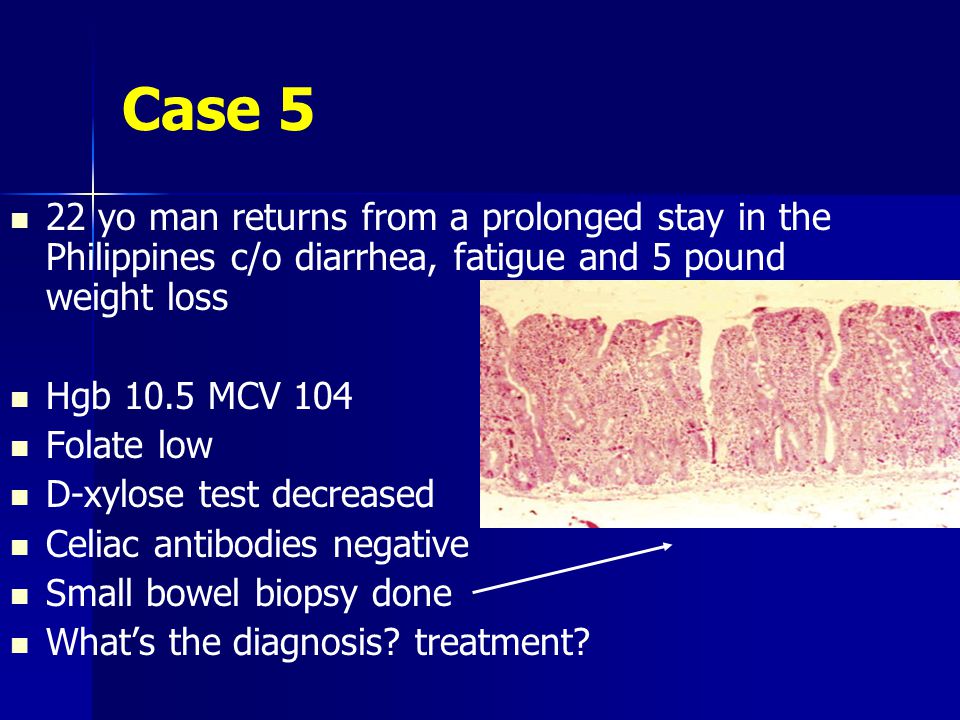 Case 5

- 22 yo man returns from a prolonged stay in the Philippines c/o diarrhea, fatigue and 5 pound weight loss

- Hgb 10.5 MCV 104
- Folate low
- D-xylose test decreased
- Celiac antibodies negative
- Small bowel biopsy done
- What's the diagnosis? treatment?